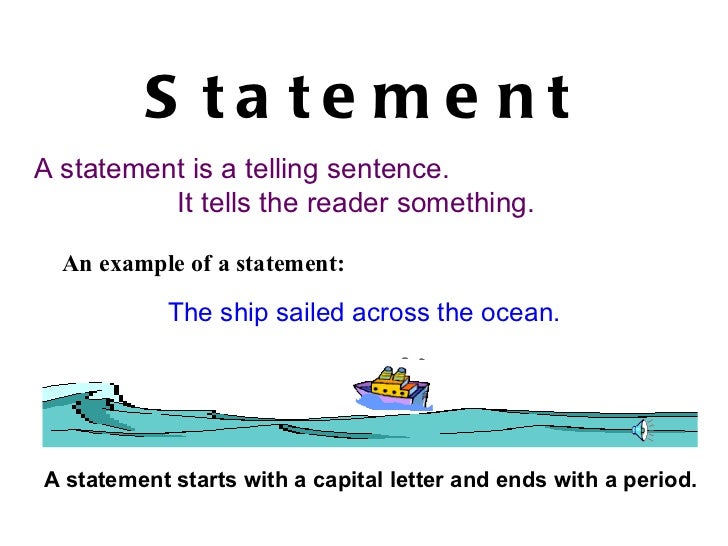 Statement

A statement is a telling sentence.
It tells the reader something.

An example of a statement:

The ship sailed across the ocean.

A statement starts with a capital letter and ends with a period.